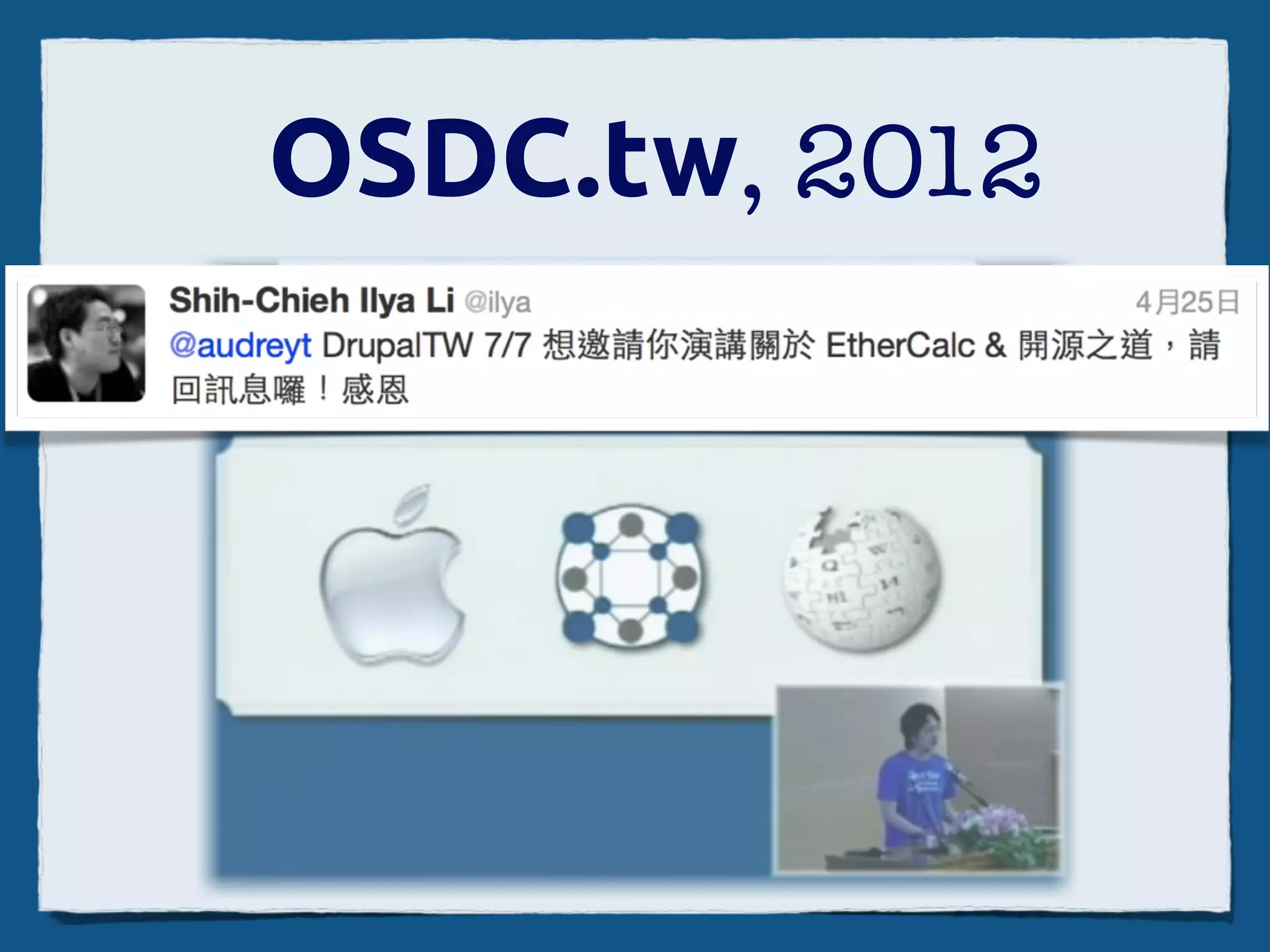 OSDC.tw, 2012

Shih-Chieh Ilya Li @ilya 4月25日

@audreyt DrupalTW 7/7 想邀請你演講關於 EtherCalc & 開源之道，請回訊息囉！感恩